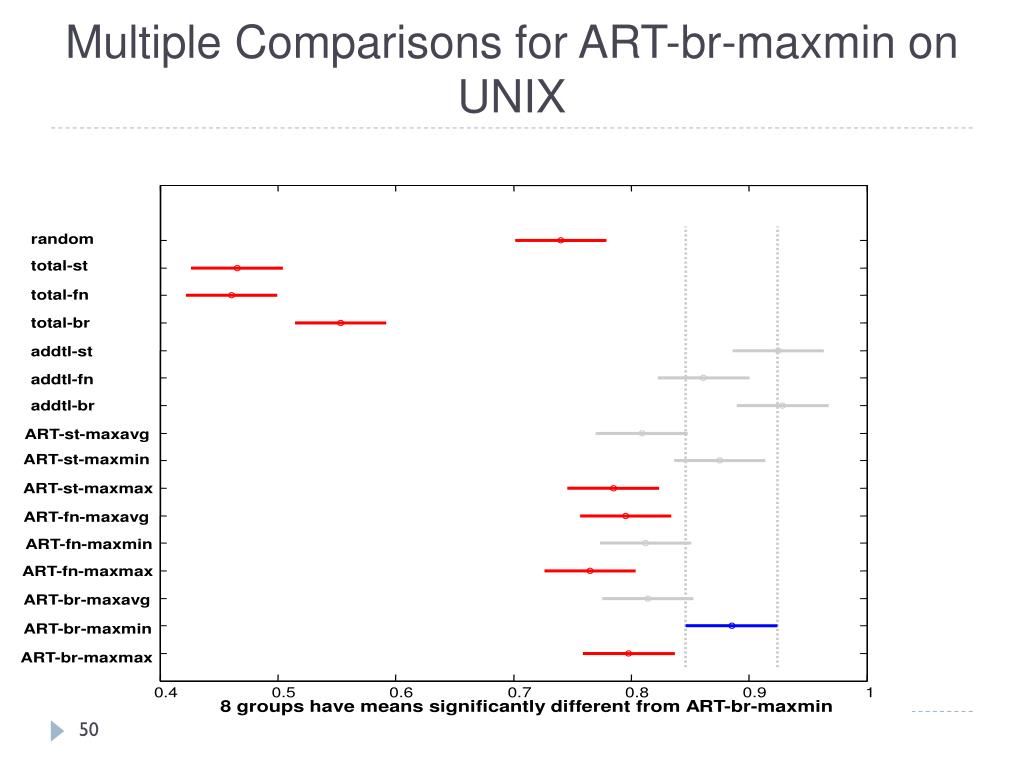 Multiple Comparisons for ART-br-maxmin on UNIX

random
total-st
total-fn
total-br
addtl-st
addtl-fn
addtl-br
ART-st-maxavg
ART-st-maxmin
ART-st-maxmax
ART-fn-maxavg
ART-fn-maxmin
ART-fn-maxmax
ART-br-maxavg
ART-br-maxmin
ART-br-maxmax

0.4 0.5 0.6 0.7 0.8 0.9 1

8 groups have means significantly different from ART-br-maxmin

50